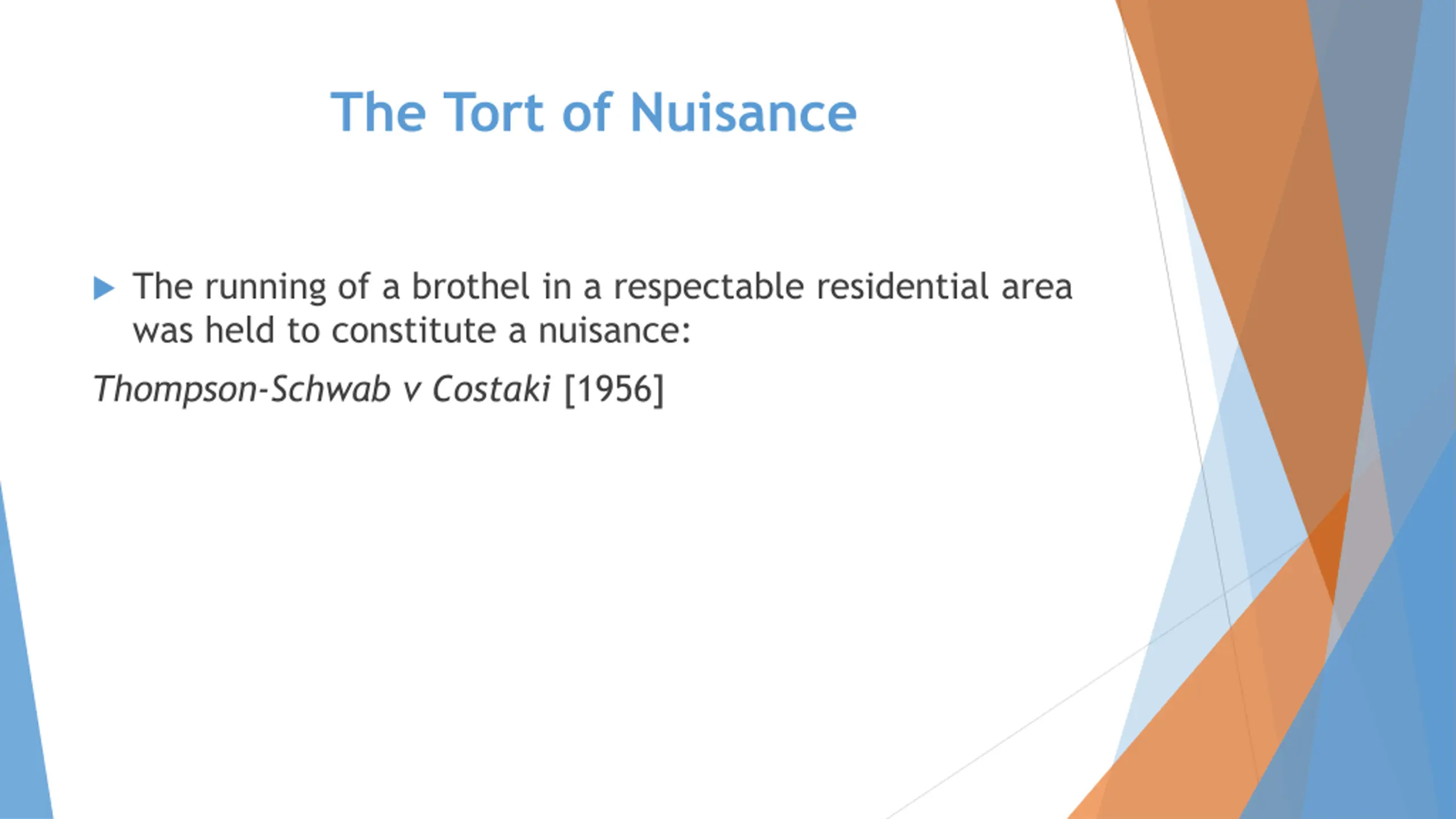 The Tort of Nuisance

The running of a brothel in a respectable residential area was held to constitute a nuisance:

Thompson-Schwab v Costaki [1956]